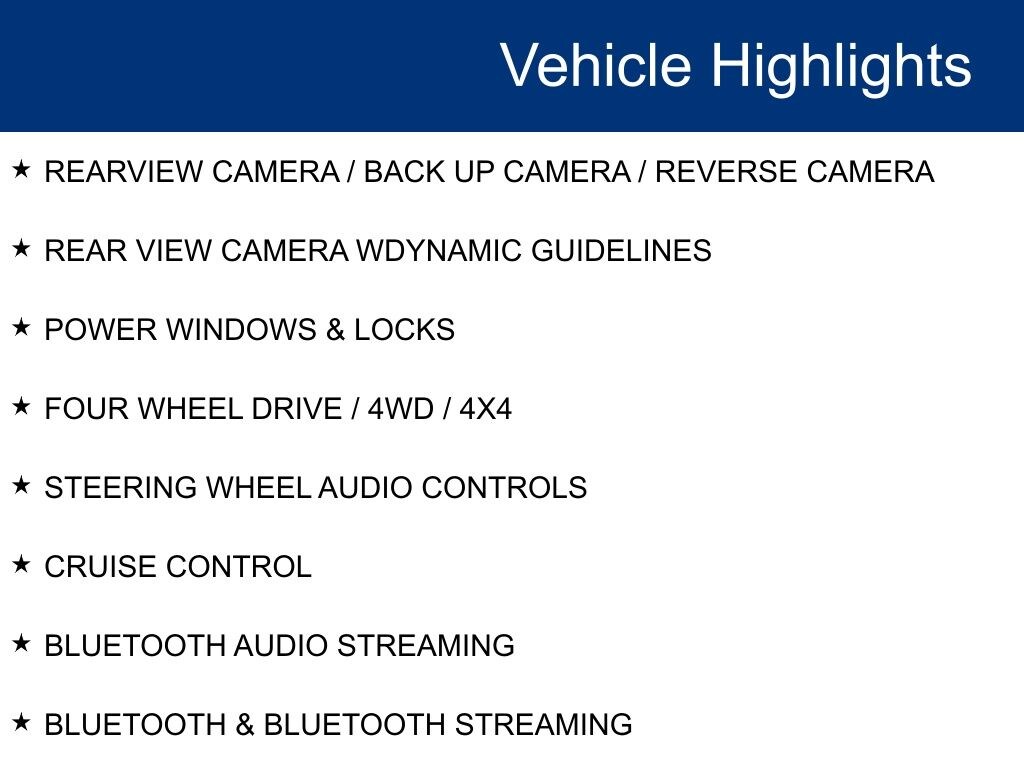 Vehicle Highlights

★ REARVIEW CAMERA / BACK UP CAMERA / REVERSE CAMERA

★ REAR VIEW CAMERA WDYNAMIC GUIDELINES

★ POWER WINDOWS & LOCKS

★ FOUR WHEEL DRIVE / 4WD / 4X4

★ STEERING WHEEL AUDIO CONTROLS

★ CRUISE CONTROL

★ BLUETOOTH AUDIO STREAMING

★ BLUETOOTH & BLUETOOTH STREAMING